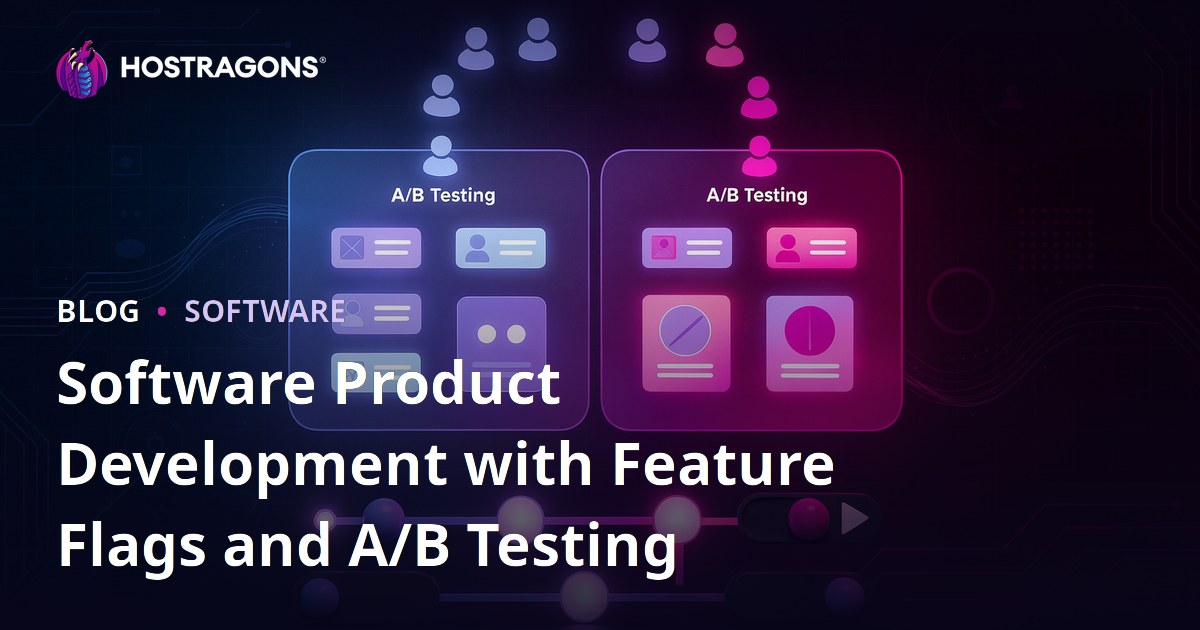 HOSTRAGONS®

A/B Testing

A/B Testing

BLOG • SOFTWARE

Software Product Development with Feature Flags and A/B Testing